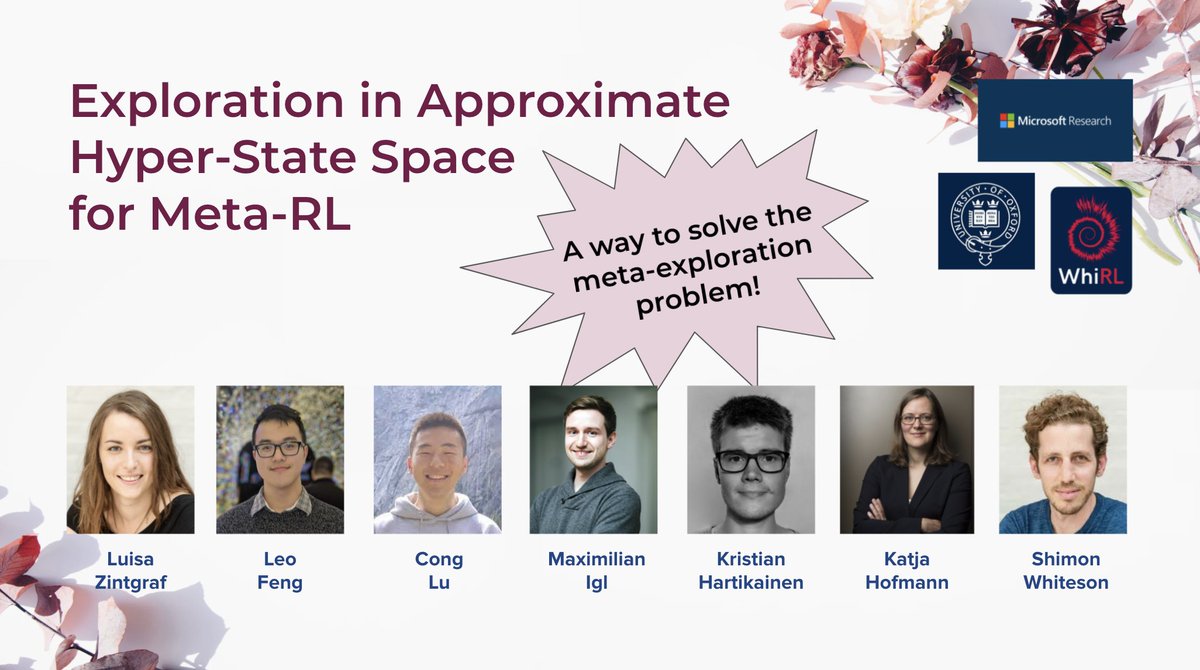 Exploration in Approximate Hyper-State Space for Meta-RL

A way to solve the meta-exploration problem!

Microsoft Research

UNIVERSITY OF OXFORD

WhiRL

Luisa Zintgraf

Leo Feng

Cong Lu

Maximilian Igl

Kristian Hartikainen

Katja Hofmann

Shimon Whiteson